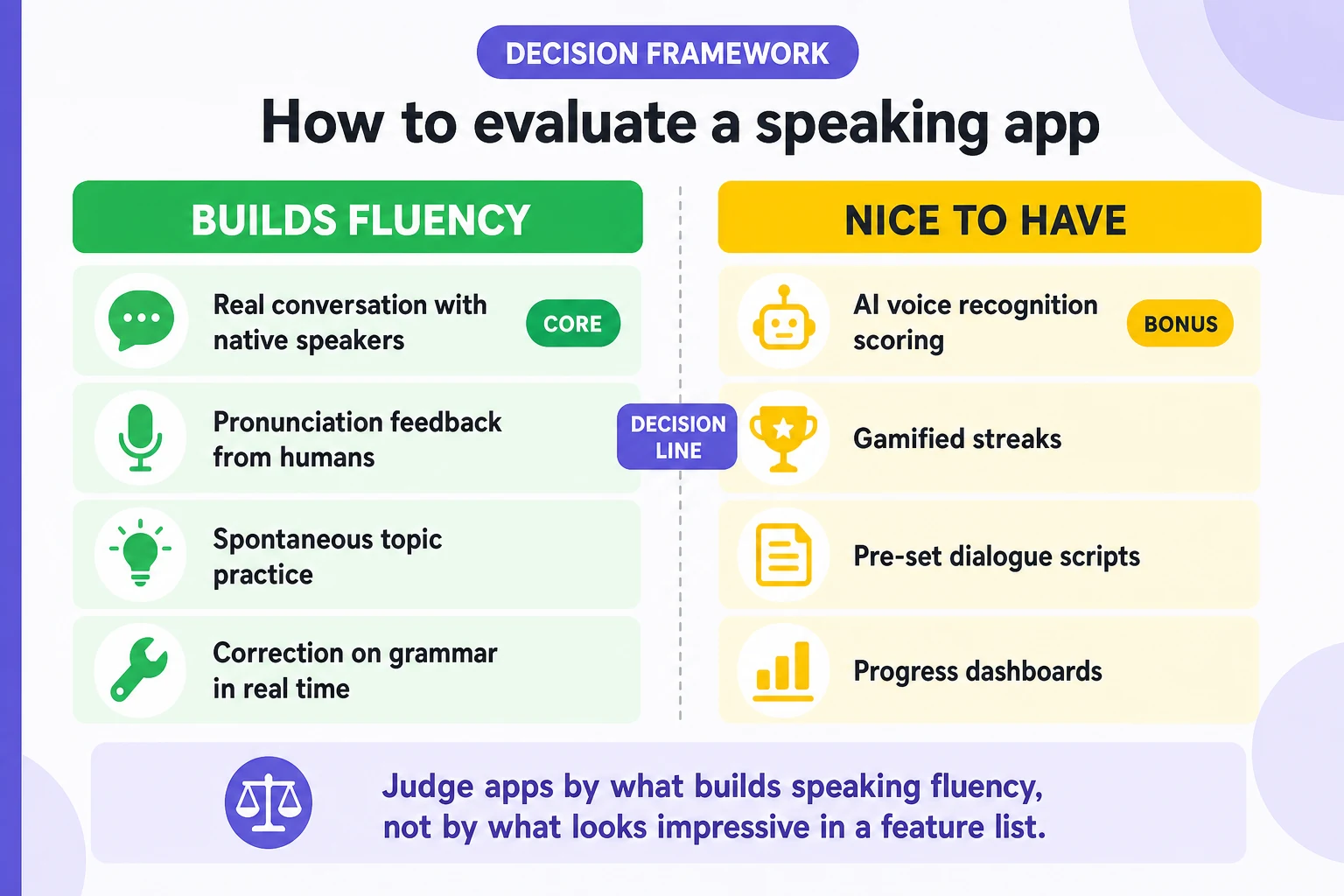 DECISION FRAMEWORK

How to evaluate a speaking app

BUILDS FLUENCY

Real conversation with native speakers

CORE

Pronunciation feedback from humans

Spontaneous topic practice

Correction on grammar in real time

DECISION LINE

NICE TO HAVE

AI voice recognition scoring

BONUS

Gamified streaks

Pre-set dialogue scripts

Progress dashboards

Judge apps by what builds speaking fluency, not by what looks impressive in a feature list.